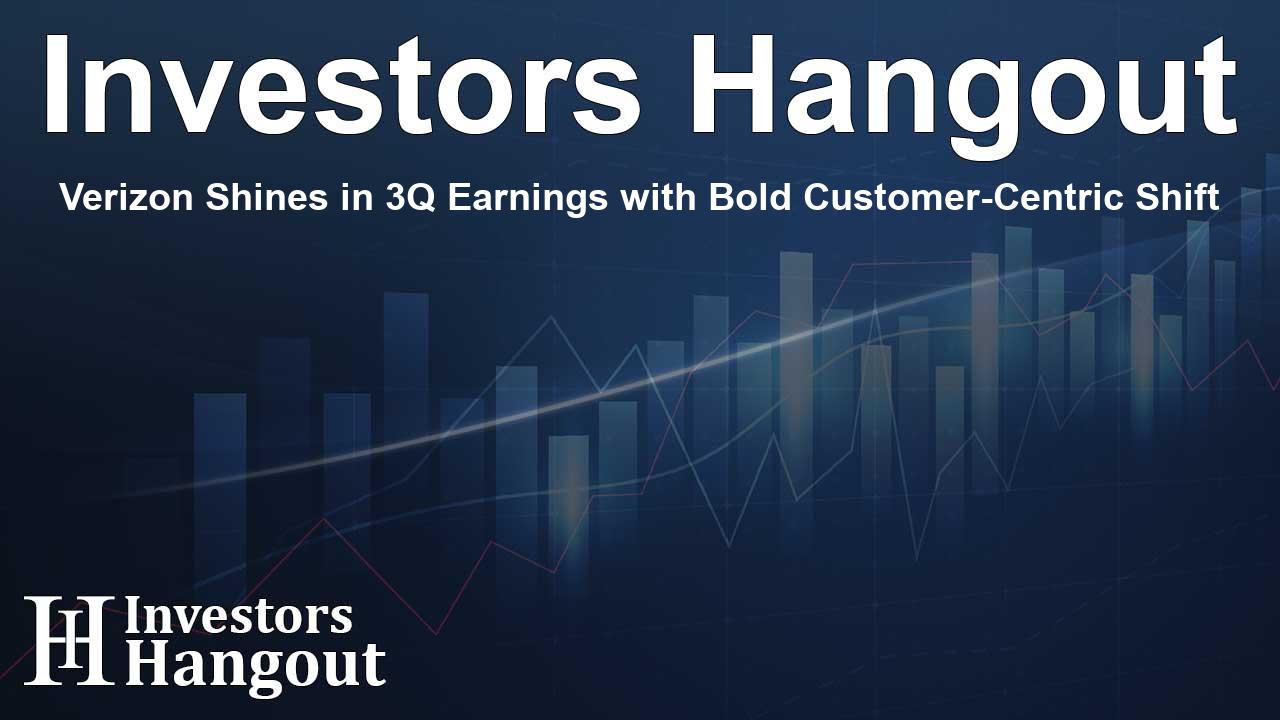 Investors Hangout

Verizon Shines in 3Q Earnings with Bold Customer-Centric Shift

IH Investors Hangout